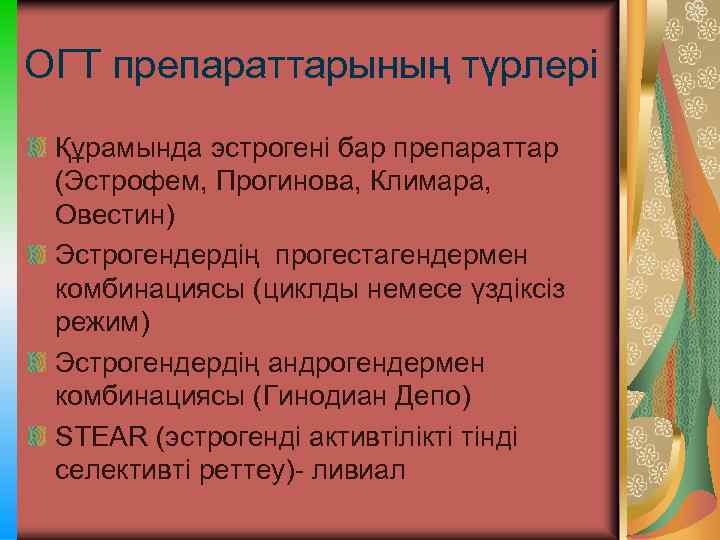 ОГТ препараттарының түрлері

Құрамында эстрогені бар препараттар (Эстрофем, Прогинова, Климара, Овестин)

Эстрогендердің прогестагендермен комбинациясы (циклды немесе үздіксіз режим)

Эстрогендердің андрогендермен комбинациясы (Гинодиан Депо)

STEAR (эстрогенді активтілікті тінді селективті реттеу)- ливиал